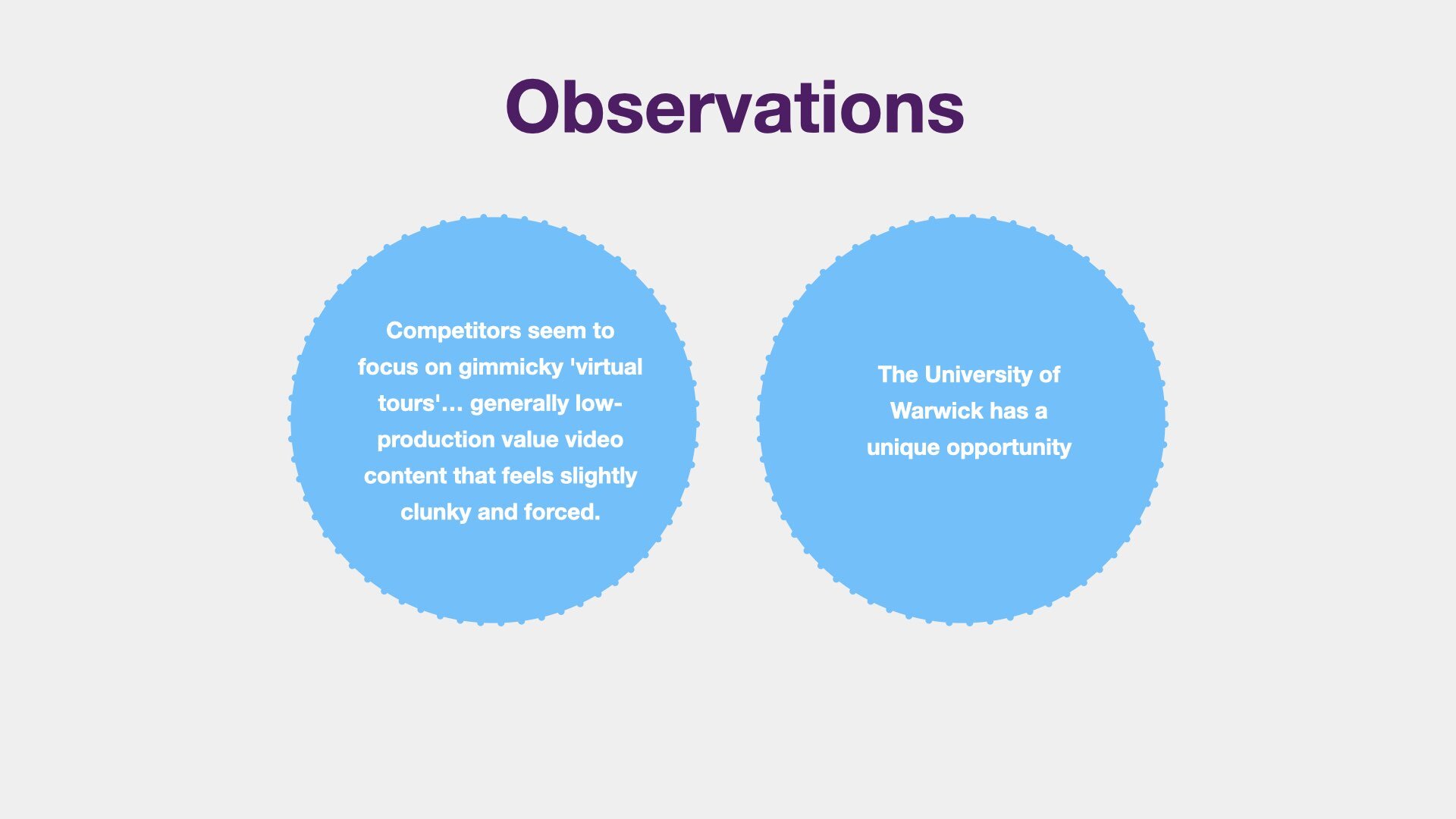 Observations

Competitors seem to focus on gimmicky 'virtual tours'… generally low-production value video content that feels slightly clunky and forced.

The University of Warwick has a unique opportunity